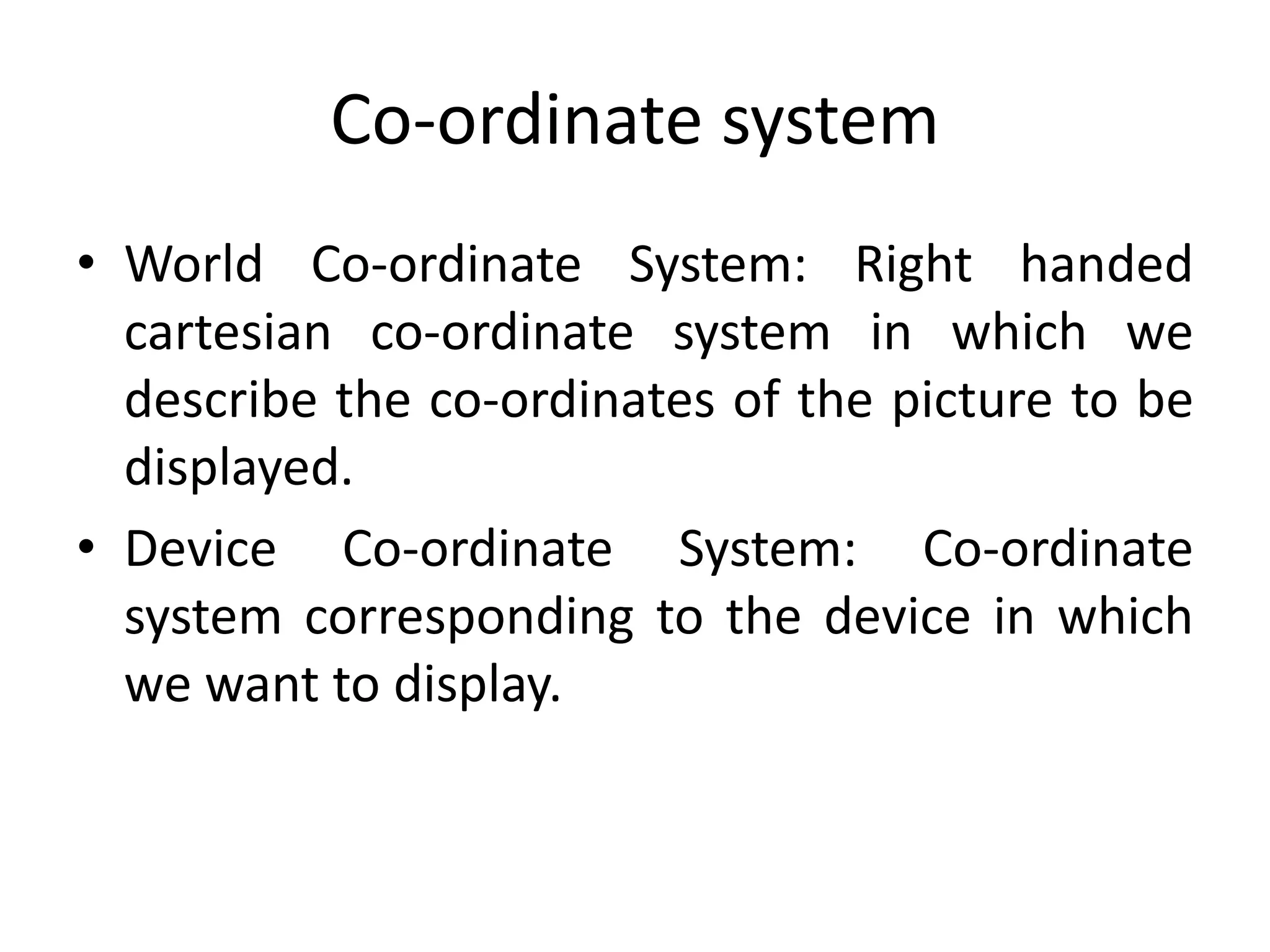 Co-ordinate system

• World Co-ordinate System: Right handed cartesian co-ordinate system in which we describe the co-ordinates of the picture to be displayed.

• Device Co-ordinate System: Co-ordinate system corresponding to the device in which we want to display.